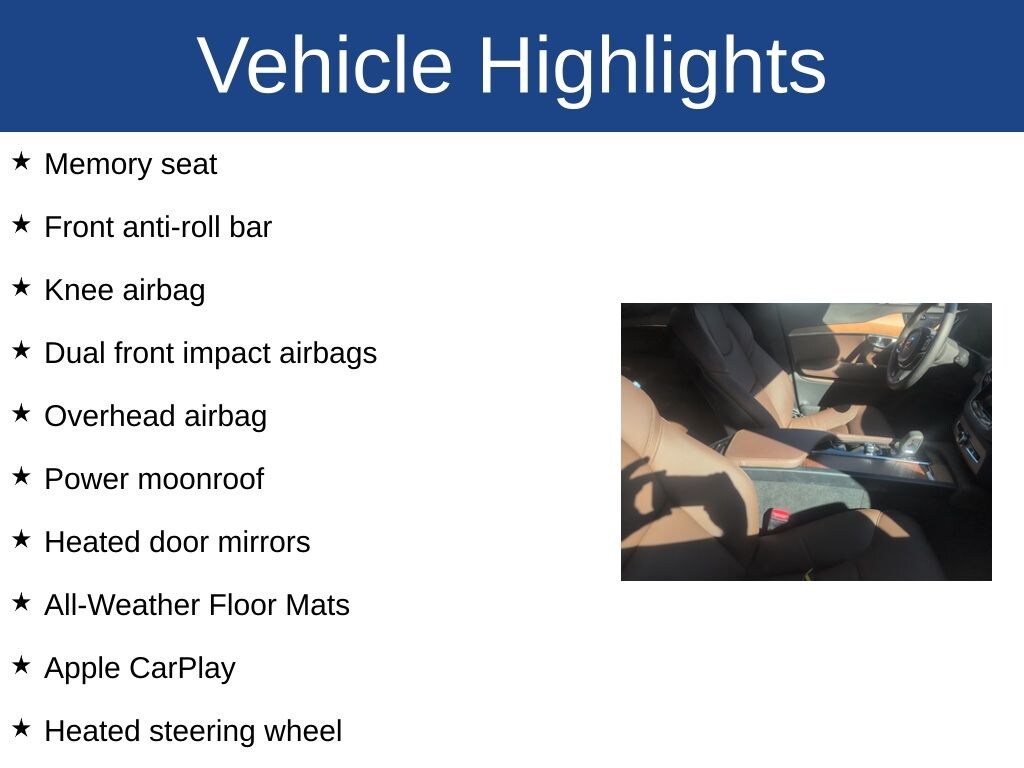 Vehicle Highlights

★ Memory seat

★ Front anti-roll bar

★ Knee airbag

★ Dual front impact airbags

★ Overhead airbag

★ Power moonroof

★ Heated door mirrors

★ All-Weather Floor Mats

★ Apple CarPlay

★ Heated steering wheel